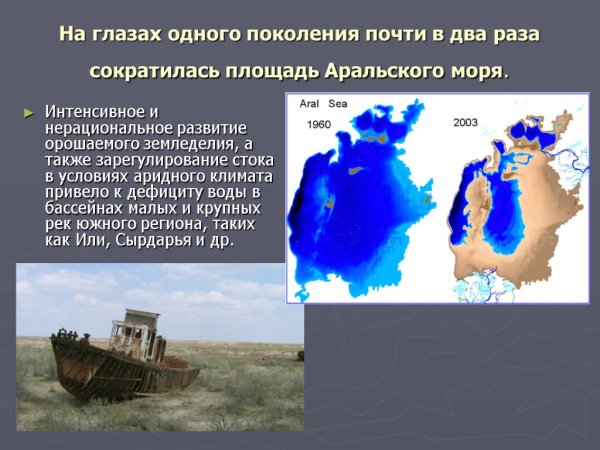 На глазах одного поколения почти в два раза сократилась площадь Аральского моря.

► Интенсивное и нерациональное развитие орошаемого земледелия, а также зарегулирование стока в условиях аридного климата привело к дефициту воды в бассейнах малых и крупных рек южного региона, таких как Или, Сырдарья и др.

Aral Sea
1960
2003